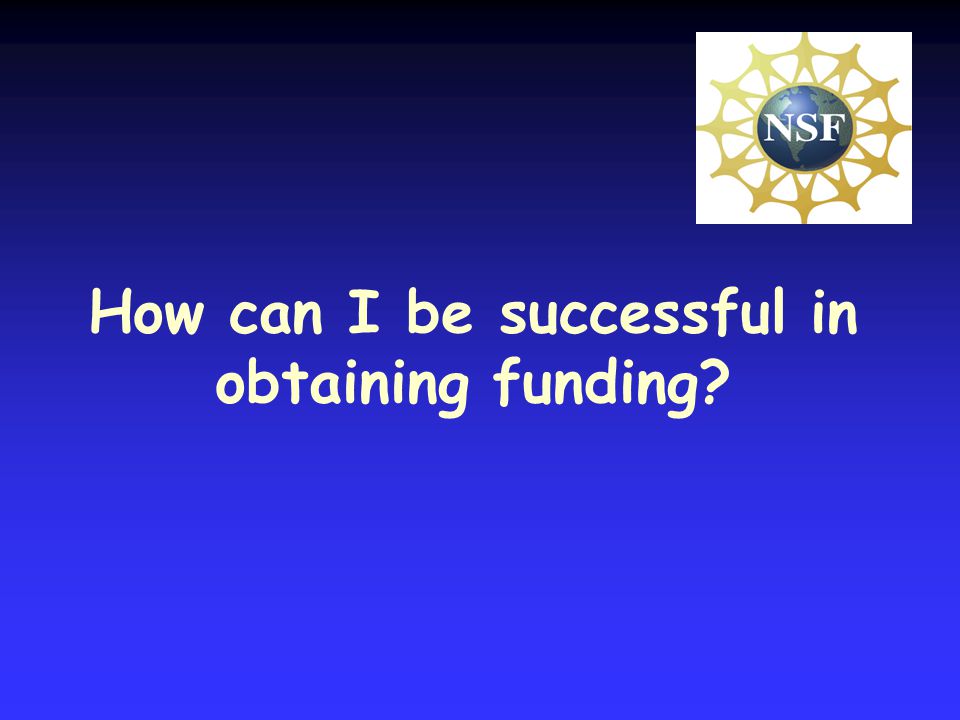 NSF

How can I be successful in obtaining funding?